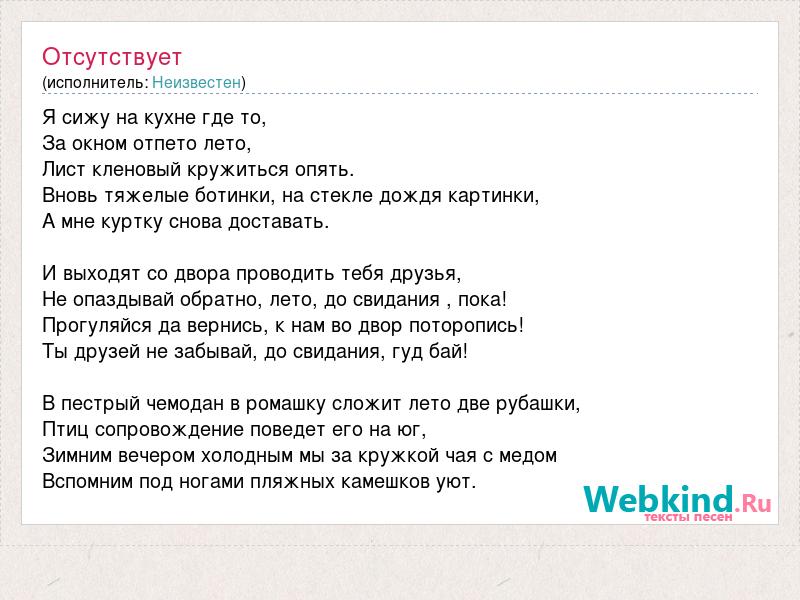 Отсутствует
(исполнитель: Неизвестен)

Я сижу на кухне где то,
За окном отпето лето,
Лист кленовый кружиться опять.
Вновь тяжелые ботинки, на стекле дождя картинки,
А мне куртку снова доставать.

И выходят со двора проводить тебя друзья,
Не опаздывай обратно, лето, до свидания , пока!
Прогуляйся да вернись, к нам во двор поторопись!
Ты друзей не забывай, до свидания, гуд бай!

В пестрый чемодан в ромашку сложит лето две рубашки,
Птиц сопровождение поведет его на юг,
Зимним вечером холодным мы за кружкой чая с медом
Вспомним под ногами пляжных камешков уют.

Webkind.Ru
тексты песен